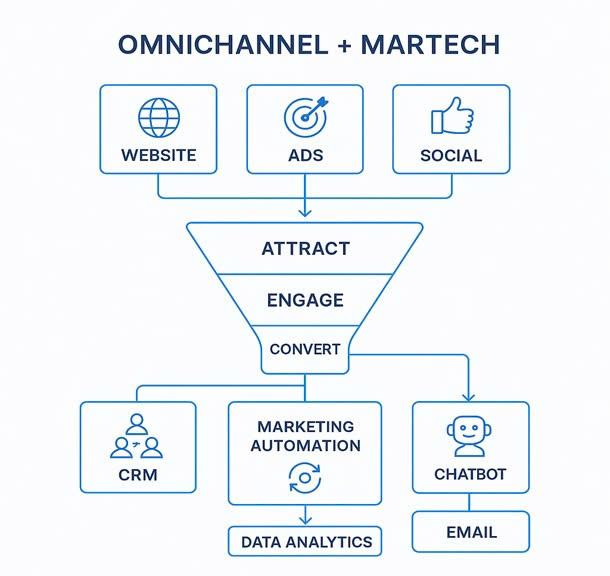 OMNICHANNEL + MARTECH

WEBSITE

ADS

SOCIAL

ATTRACT

ENGAGE

CONVERT

CRM

MARKETING AUTOMATION

CHATBOT

DATA ANALYTICS

EMAIL